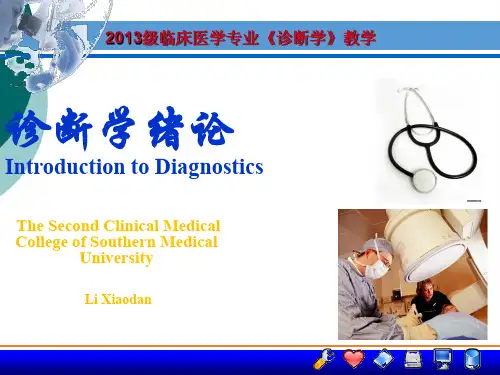 2013级临床医学专业《诊断学》教学

诊断学绪论
Introduction to Diagnostics

The Second Clinical Medical College of Southern Medical University

Li Xiaodan